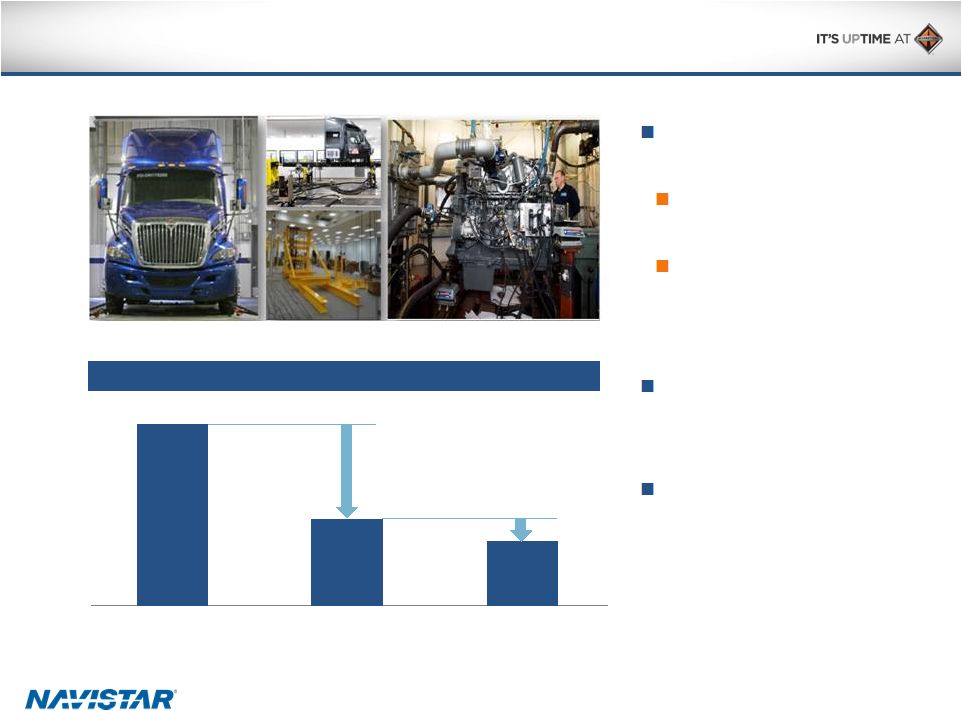 IT'S UPTIME AT

NAVISTAR